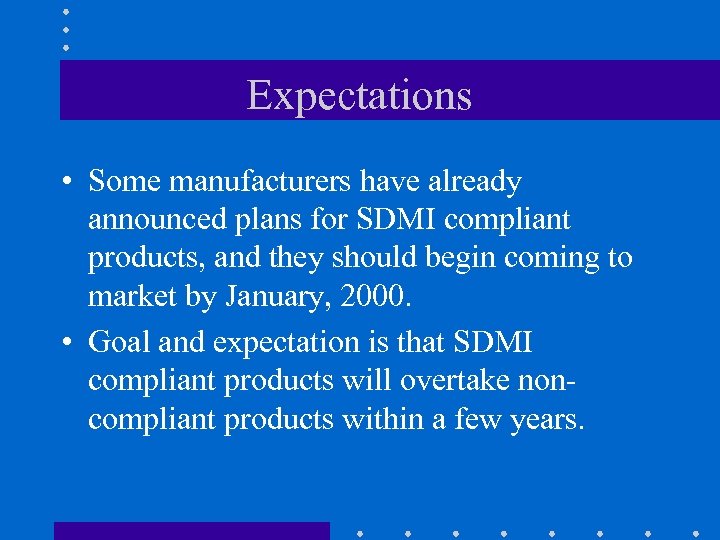 Expectations

• Some manufacturers have already announced plans for SDMI compliant products, and they should begin coming to market by January, 2000.

• Goal and expectation is that SDMI compliant products will overtake non-compliant products within a few years.